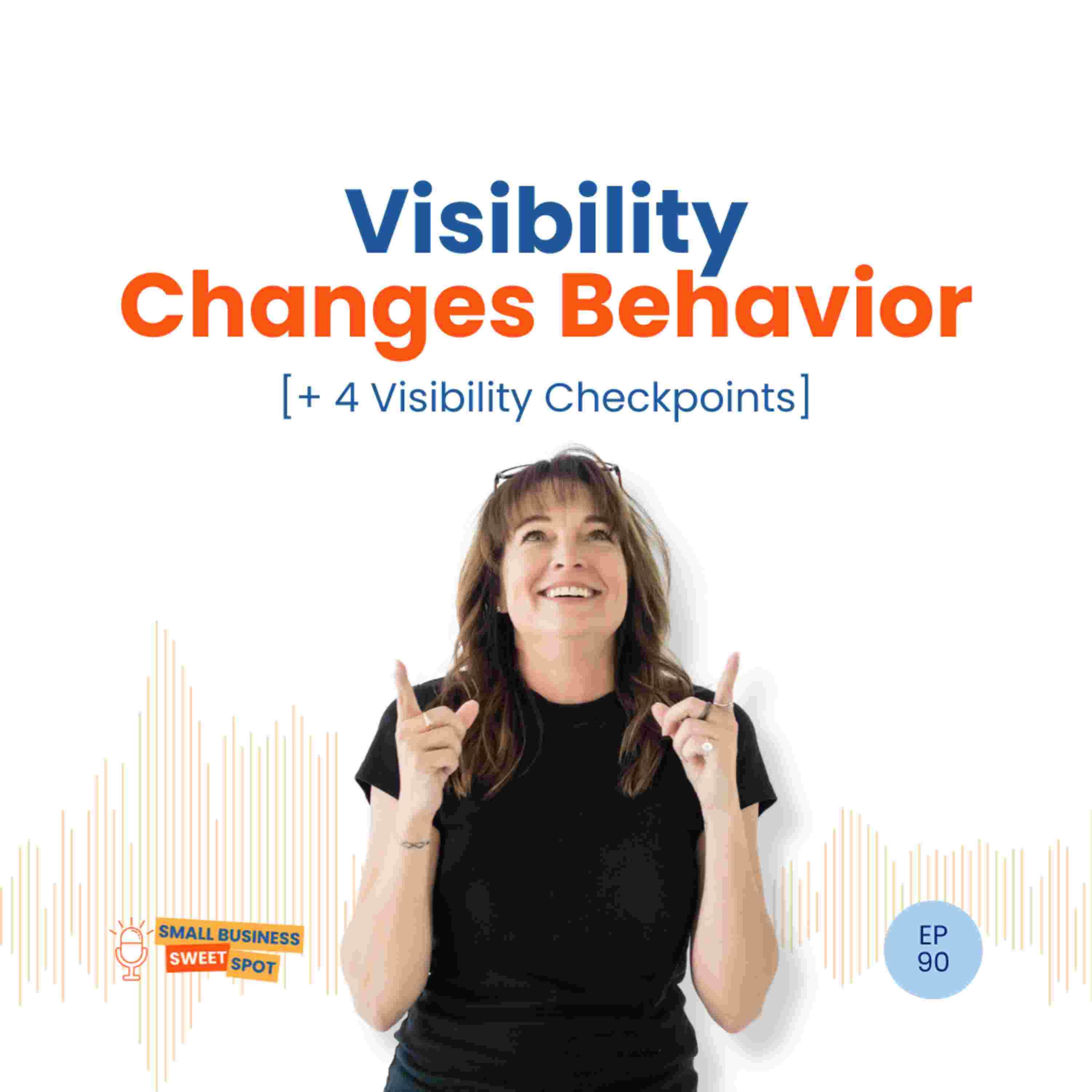 Visibility
Changes Behavior
[+ 4 Visibility Checkpoints]

SMALL BUSINESS
SWEET SPOT

EP
90